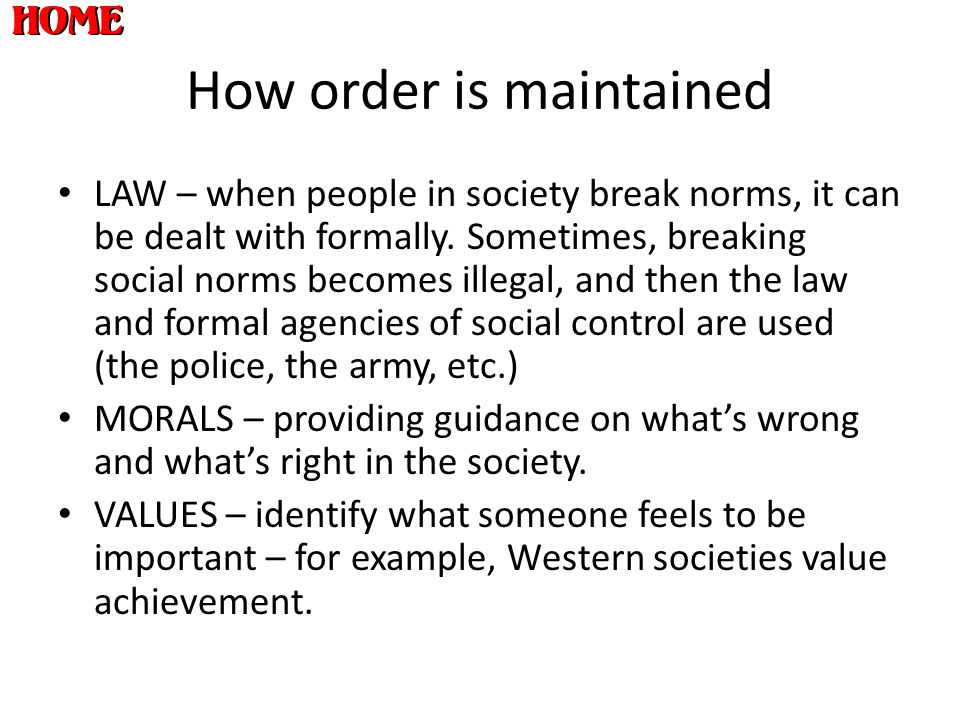 HOME

How order is maintained

• LAW – when people in society break norms, it can be dealt with formally. Sometimes, breaking social norms becomes illegal, and then the law and formal agencies of social control are used (the police, the army, etc.)
• MORALS – providing guidance on what's wrong and what's right in the society.
• VALUES – identify what someone feels to be important – for example, Western societies value achievement.